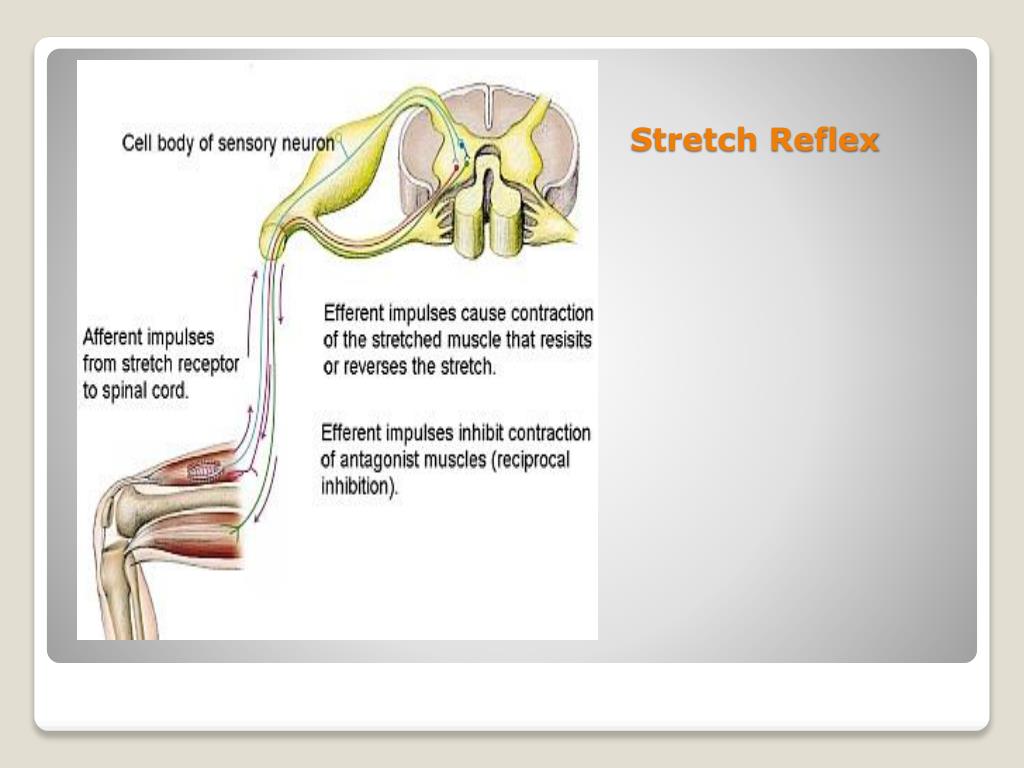 Stretch Reflex

Cell body of sensory neuron

Afferent impulses from stretch receptor to spinal cord.

Efferent impulses cause contraction of the stretched muscle that resisits or reverses the stretch.

Efferent impulses inhibit contraction of antagonist muscles (reciprocal inhibition).